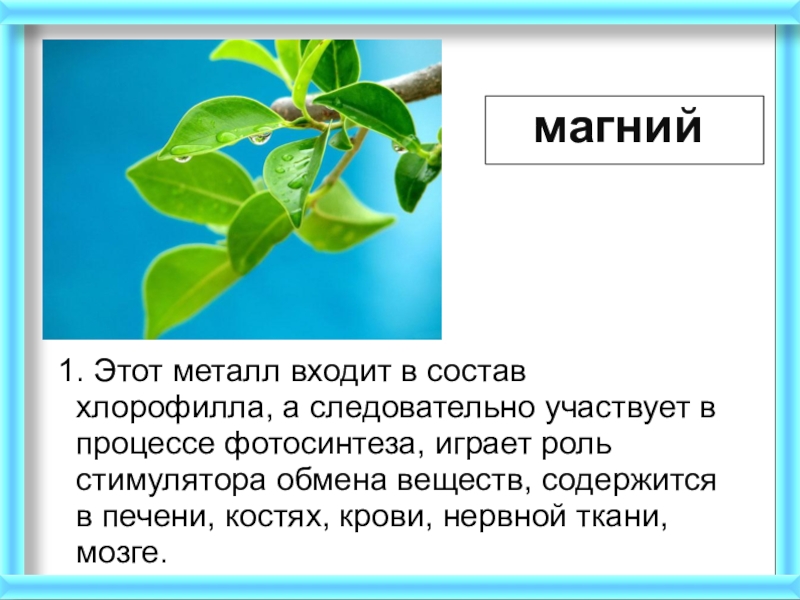 магний

1. Этот металл входит в состав хлорофилла, а следовательно участвует в процессе фотосинтеза, играет роль стимулятора обмена веществ, содержится в печени, костях, крови, нервной ткани, мозге.